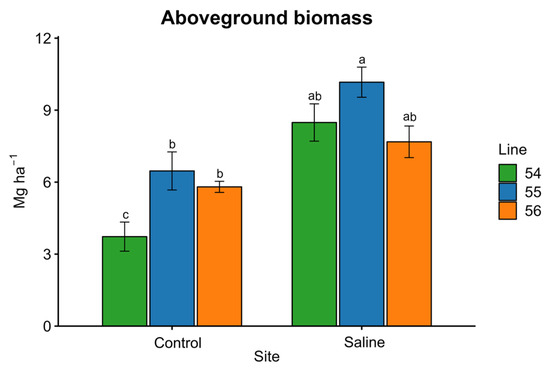 Aboveground biomass

Mg ha$^{-1}$

12
9
6
3
0

c
b
b
ab
a
ab

Control
Saline
Site

Line
54
55
56